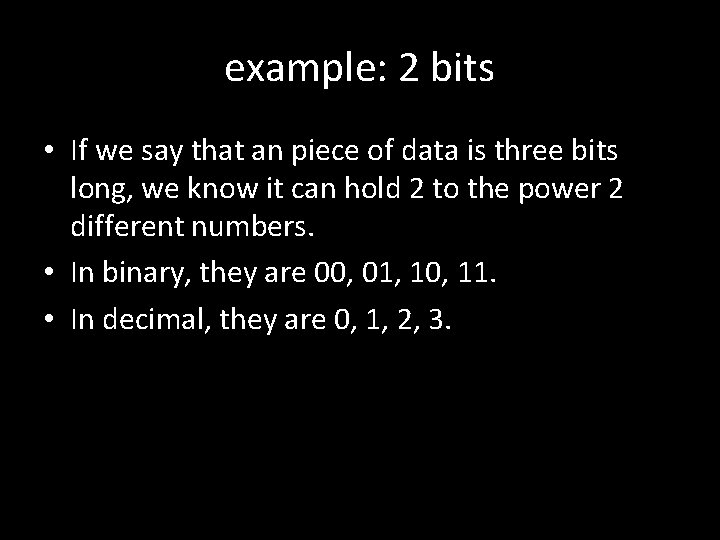 example: 2 bits

• If we say that an piece of data is three bits long, we know it can hold 2 to the power 2 different numbers.
• In binary, they are 00, 01, 10, 11.
• In decimal, they are 0, 1, 2, 3.